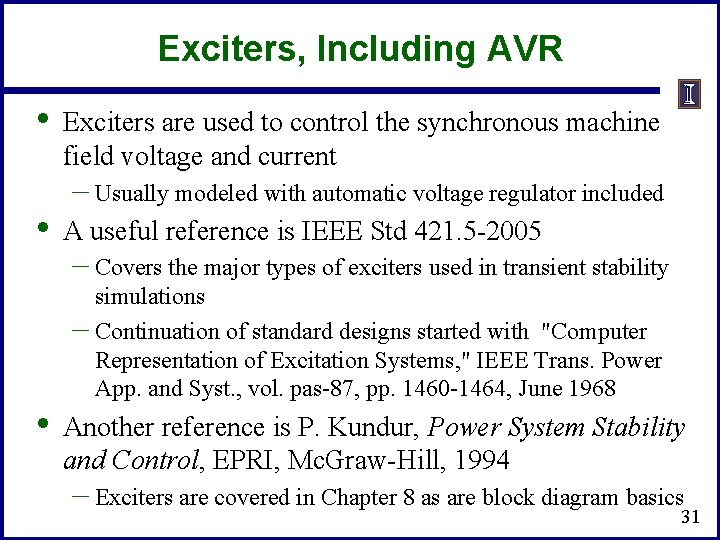 Exciters, Including AVR

I

• Exciters are used to control the synchronous machine field voltage and current

– Usually modeled with automatic voltage regulator included

• A useful reference is IEEE Std 421.5-2005

– Covers the major types of exciters used in transient stability simulations

– Continuation of standard designs started with "Computer Representation of Excitation Systems," IEEE Trans. Power App. and Syst., vol. pas-87, pp. 1460-1464, June 1968

• Another reference is P. Kundur, Power System Stability and Control, EPRI, McGraw-Hill, 1994

– Exciters are covered in Chapter 8 as are block diagram basics

31